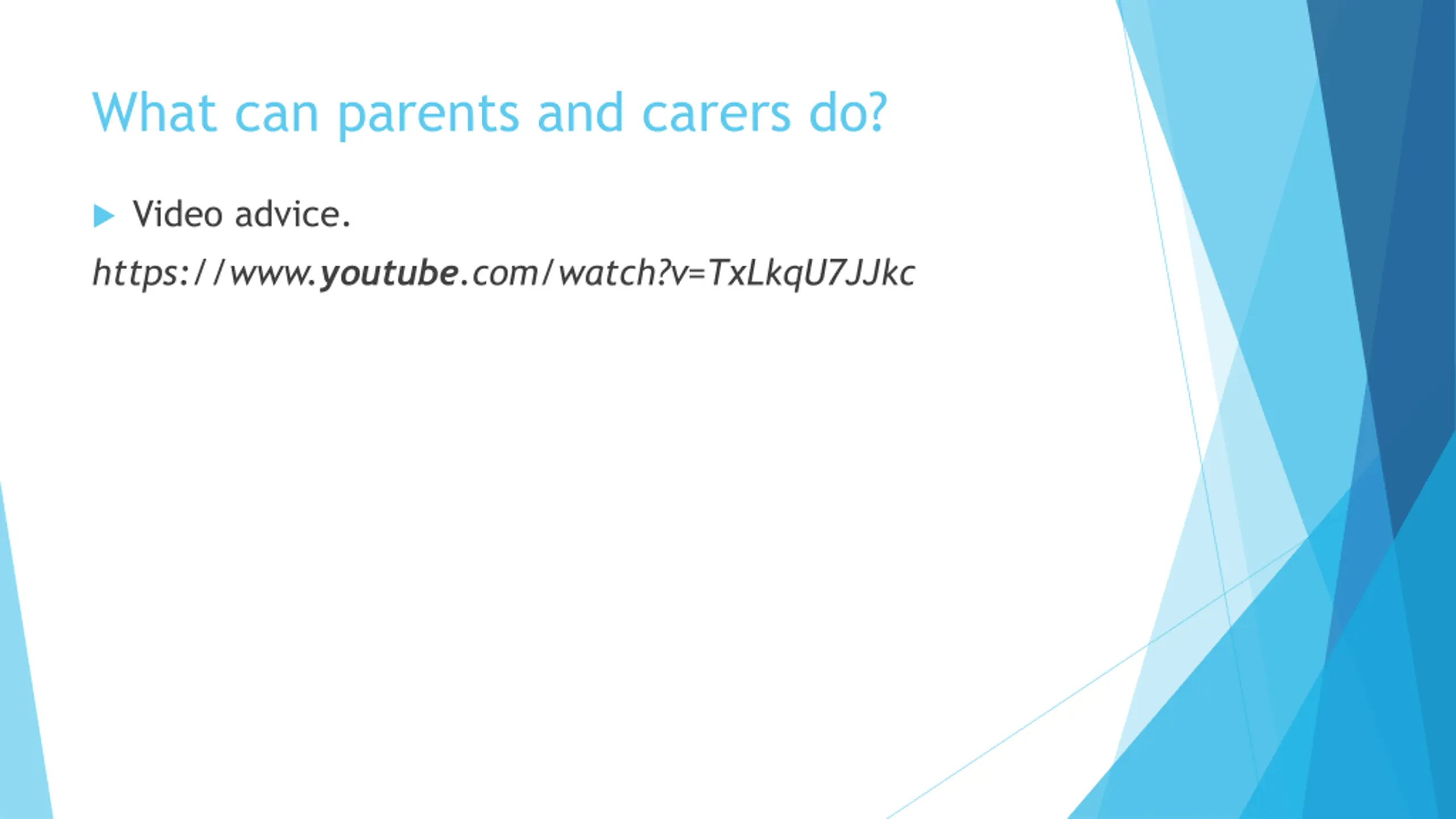 What can parents and carers do?

Video advice.

https://www.youtube.com/watch?v=TxLkqU7JJkc